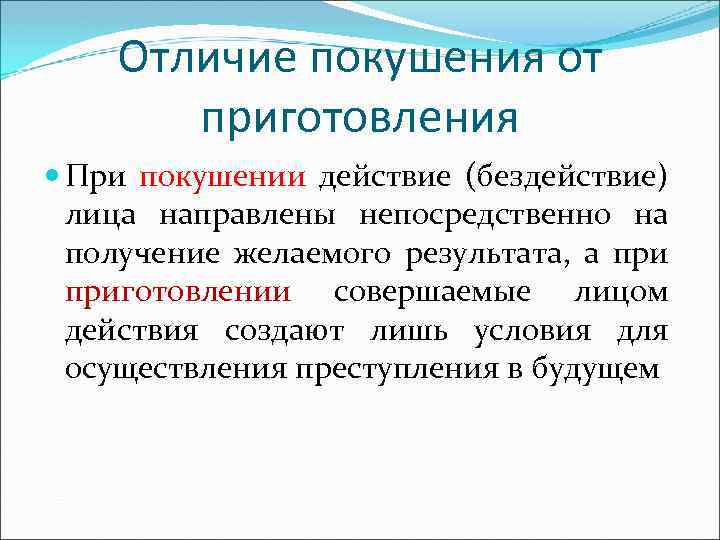 Отличие покушения от приготовления

При покушении действие (бездействие) лица направлены непосредственно на получение желаемого результата, а при приготовлении совершаемые лицом действия создают лишь условия для осуществления преступления в будущем